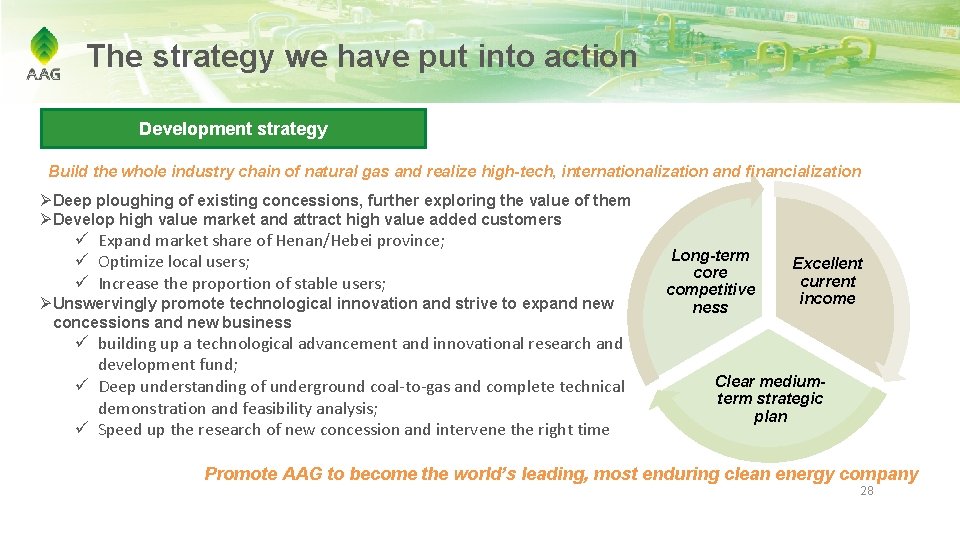 AAG

The strategy we have put into action

Development strategy

Build the whole industry chain of natural gas and realize high-tech, internationalization and financialization

➢Deep ploughing of existing concessions, further exploring the value of them
➢Develop high value market and attract high value added customers
✓ Expand market share of Henan/Hebei province;
✓ Optimize local users;
✓ Increase the proportion of stable users;
➢Unswervingly promote technological innovation and strive to expand new concessions and new business
✓ building up a technological advancement and innovational research and development fund;
✓ Deep understanding of underground coal-to-gas and complete technical demonstration and feasibility analysis;
✓ Speed up the research of new concession and intervene the right time

Long-term core competitive ness

Excellent current income

Clear medium-term strategic plan

Promote AAG to become the world's leading, most enduring clean energy company

28